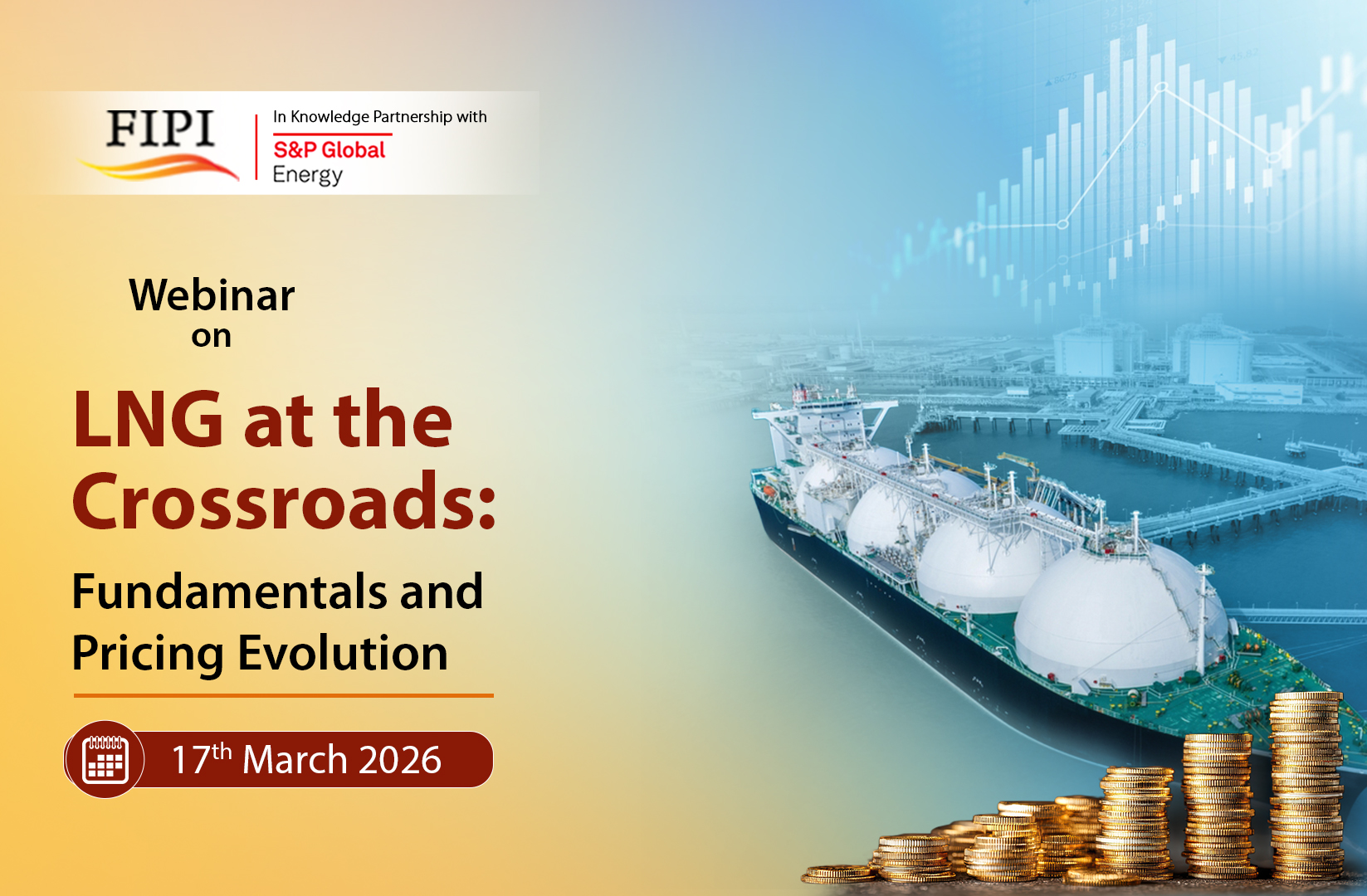 FIPI

In Knowledge Partnership with

S&P Global
Energy

Webinar
on

LNG at the Crossroads:

Fundamentals and Pricing Evolution

17$^{th}$ March 2026